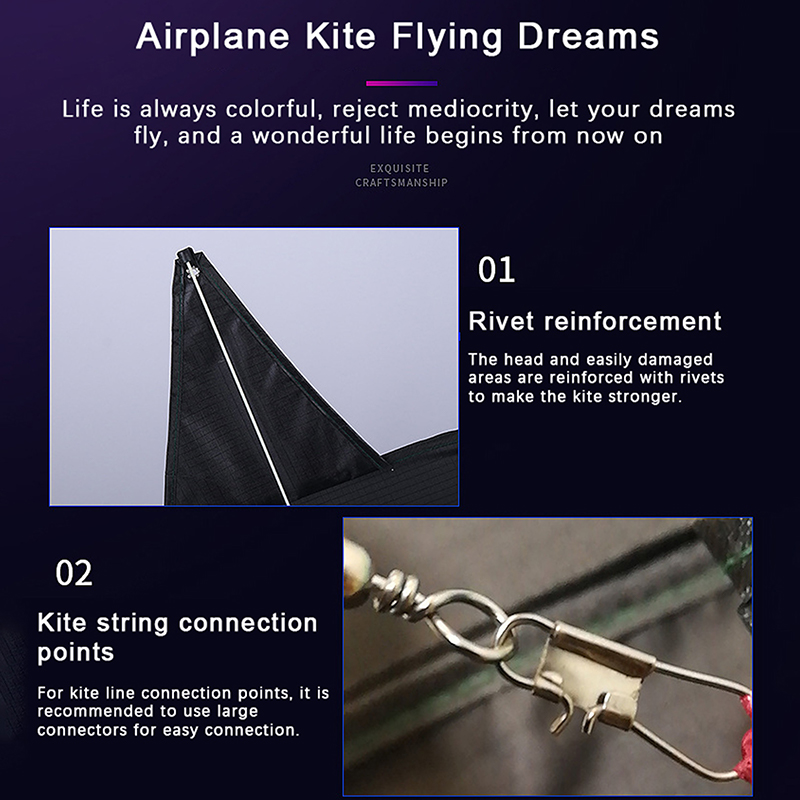 Airplane Kite Flying Dreams

Life is always colorful, reject mediocrity, let your dreams fly, and a wonderful life begins from now on

EXQUISITE CRAFTSMANSHIP

01

Rivet reinforcement

The head and easily damaged areas are reinforced with rivets to make the kite stronger.

02

Kite string connection points

For kite line connection points, it is recommended to use large connectors for easy connection.